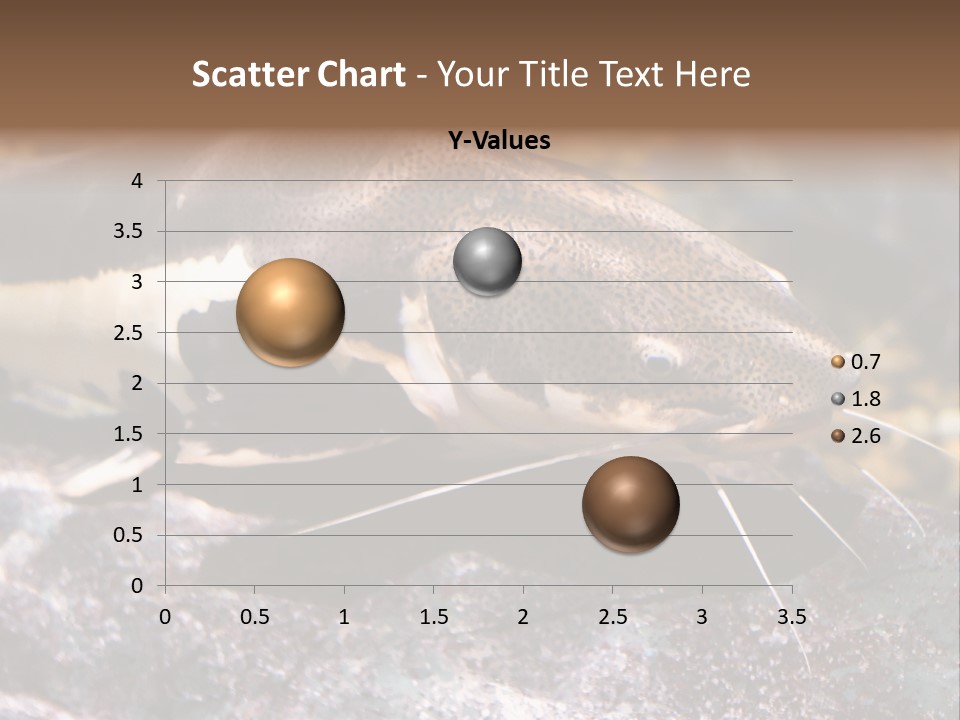 Scatter Chart - Your Title Text Here

Y-Values

4
3.5
3
2.5
2
1.5
1
0.5
0

0 0.5 1 1.5 2 2.5 3 3.5

0.7
1.8
2.6